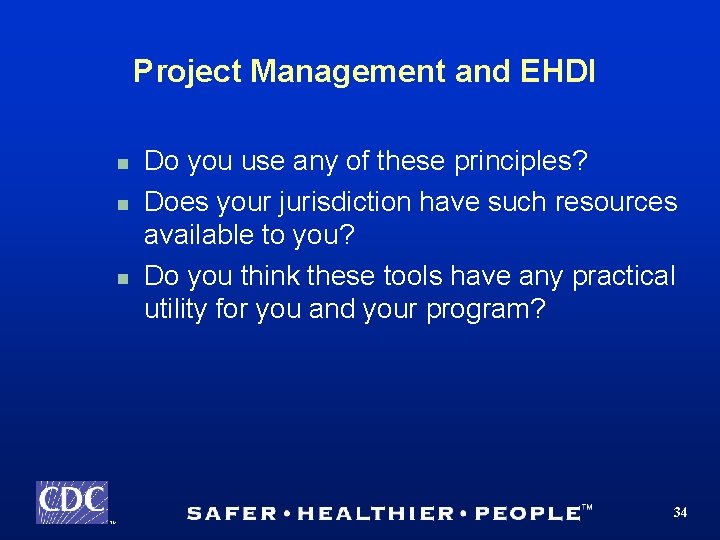 Project Management and EHDI

- Do you use any of these principles?
- Does your jurisdiction have such resources available to you?
- Do you think these tools have any practical utility for you and your program?

CDC

SAFER • HEALTHIER • PEOPLE™

34